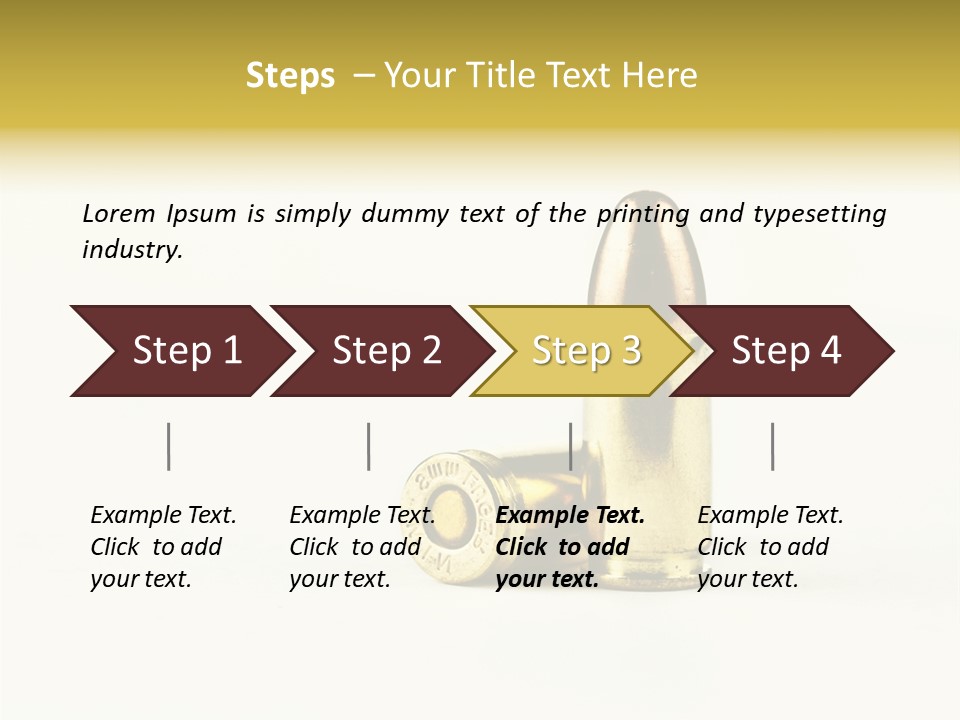 Steps – Your Title Text Here

Lorem Ipsum is simply dummy text of the printing and typesetting industry.

Step 1

Step 2

Step 3

Step 4

Example Text. Click to add your text.

Example Text. Click to add your text.

Example Text. Click to add your text.

Example Text. Click to add your text.